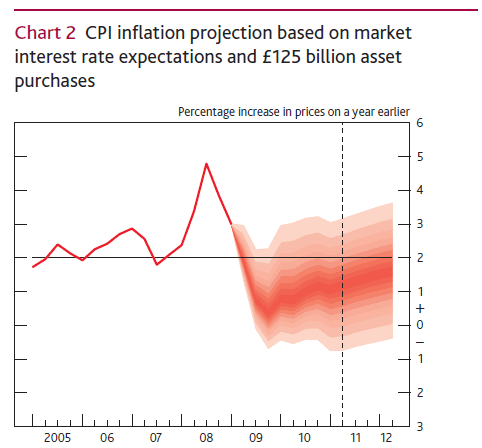 Chart 2 CPI inflation projection based on market interest rate expectations and £125 billion asset purchases

Percentage increase in prices on a year earlier

6
5
4
3
2
1
+
0
–
1
2
3

2005 06 07 08 09 10 11 12